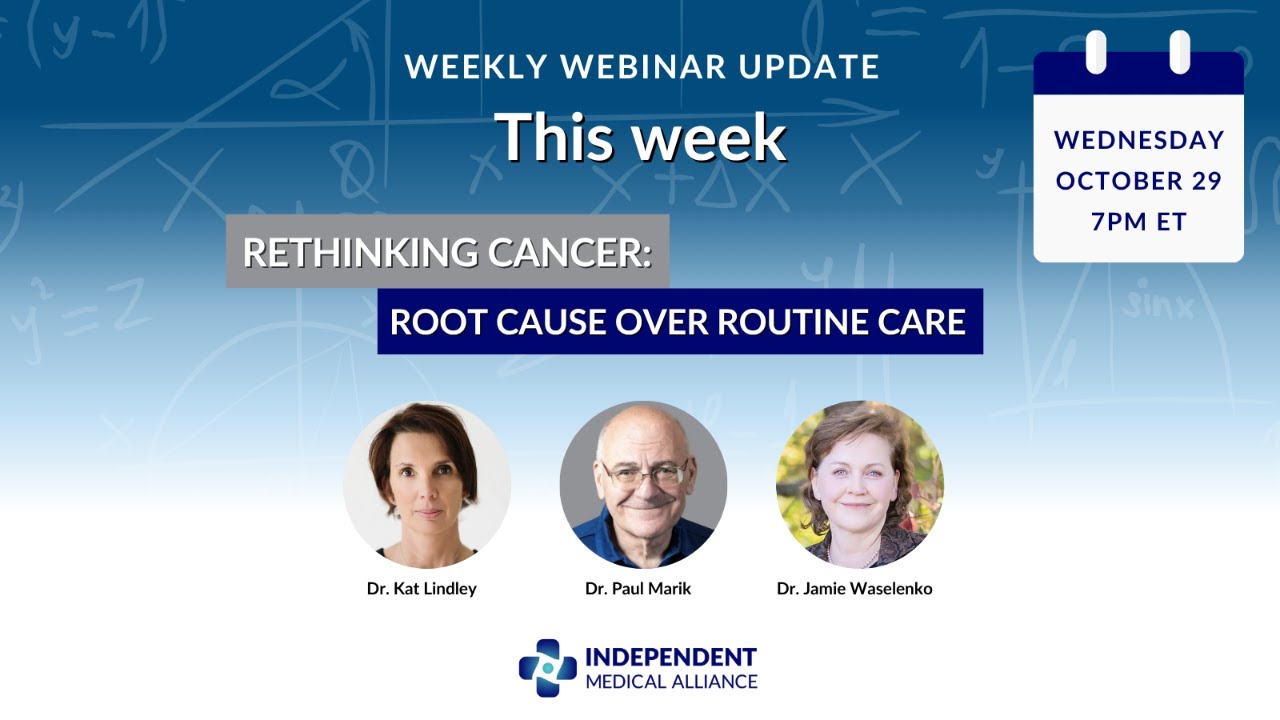 WEEKLY WEBINAR UPDATE

This week

WEDNESDAY
OCTOBER 29
7PM ET

RETHINKING CANCER:
ROOT CAUSE OVER ROUTINE CARE

Dr. Kat Lindley

Dr. Paul Marik

Dr. Jamie Waselenko

INDEPENDENT
MEDICAL ALLIANCE